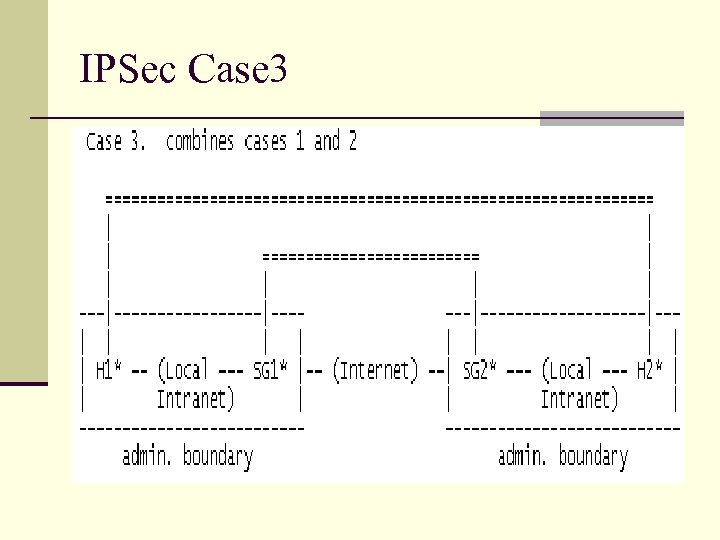 IPSec Case3

Case 3. combines cases 1 and 2

H1* -- (Local --- SG1* |-- (Internet) --| SG2* --- (Local --- H2*
Intranet) Intranet)

admin. boundary admin. boundary